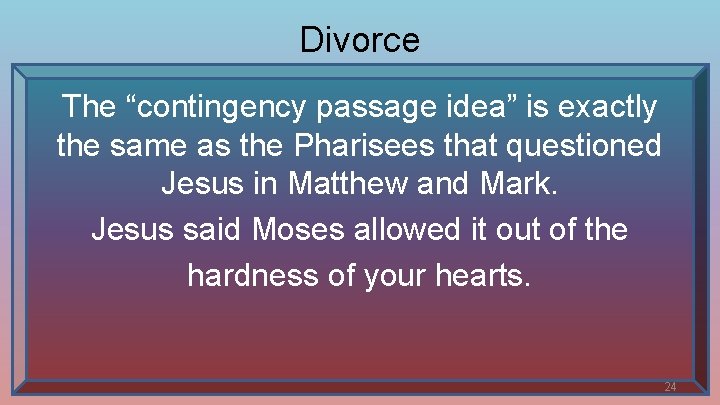 Divorce

The “contingency passage idea” is exactly the same as the Pharisees that questioned Jesus in Matthew and Mark.

Jesus said Moses allowed it out of the hardness of your hearts.

24